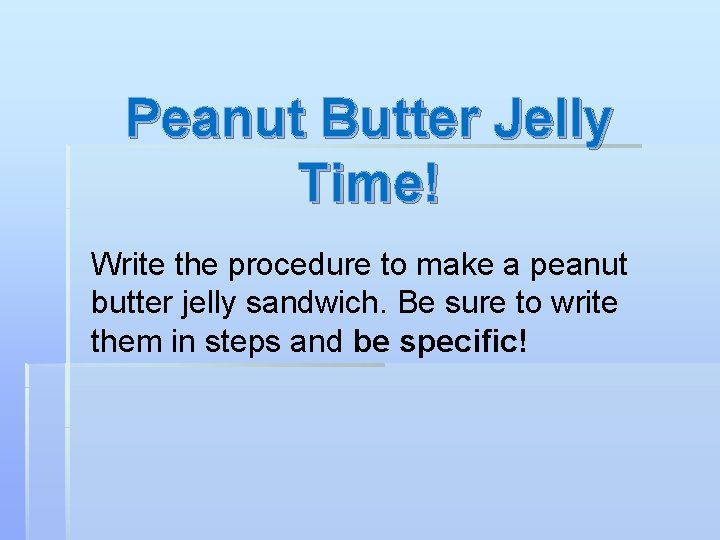 Peanut Butter Jelly Time!

Write the procedure to make a peanut butter jelly sandwich. Be sure to write them in steps and be specific!